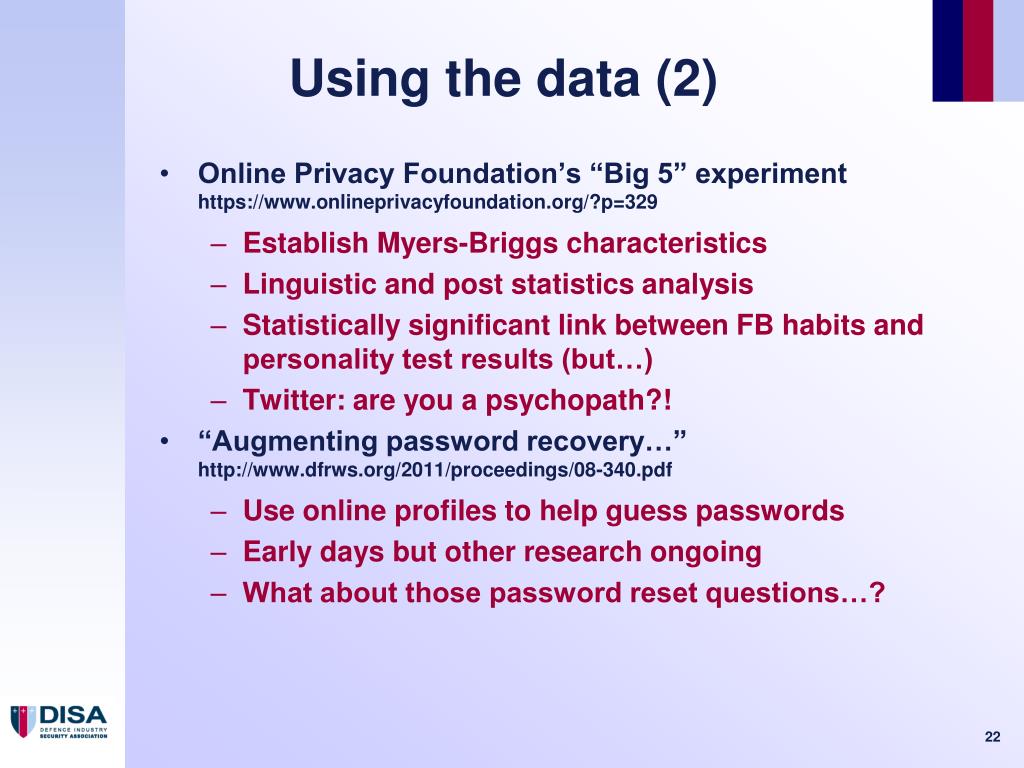 Using the data (2)

• Online Privacy Foundation's "Big 5" experiment
https://www.onlineprivacyfoundation.org/?p=329

– Establish Myers-Briggs characteristics
– Linguistic and post statistics analysis
– Statistically significant link between FB habits and personality test results (but…)
– Twitter: are you a psychopath?!

• "Augmenting password recovery…"
http://www.dfrws.org/2011/proceedings/08-340.pdf

– Use online profiles to help guess passwords
– Early days but other research ongoing
– What about those password reset questions…?

DISA
DEFENCE INDUSTRY SECURITY ASSOCIATION

22